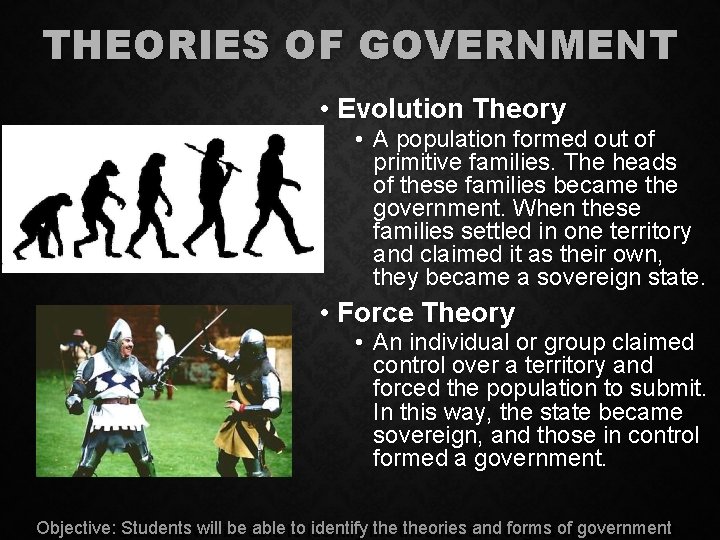 THEORIES OF GOVERNMENT

• Evolution Theory

• A population formed out of primitive families. The heads of these families became the government. When these families settled in one territory and claimed it as their own, they became a sovereign state.

• Force Theory

• An individual or group claimed control over a territory and forced the population to submit. In this way, the state became sovereign, and those in control formed a government.

Objective: Students will be able to identify the theories and forms of government